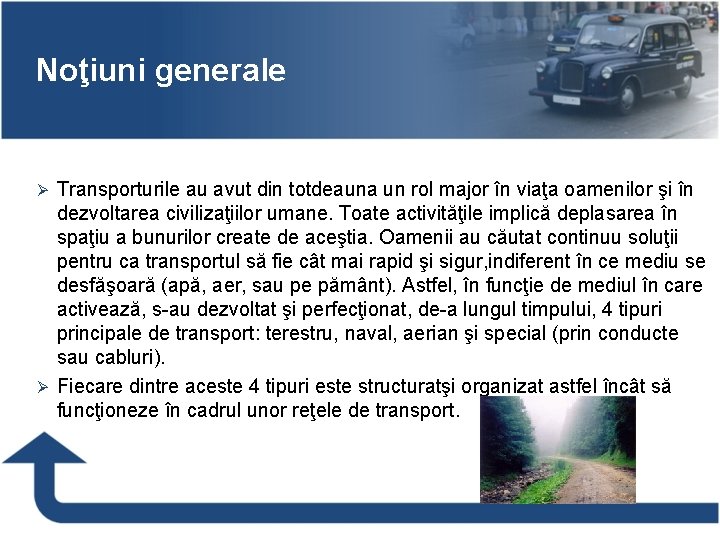 Noţiuni generale

➢ Transporturile au avut din totdeauna un rol major în viaţa oamenilor şi în dezvoltarea civilizaţiilor umane. Toate activităţile implică deplasarea în spaţiu a bunurilor create de aceştia. Oamenii au căutat continuu soluţii pentru ca transportul să fie cât mai rapid şi sigur,indiferent în ce mediu se desfăşoară (apă, aer, sau pe pământ). Astfel, în funcţie de mediul în care activează, s-au dezvoltat şi perfecţionat, de-a lungul timpului, 4 tipuri principale de transport: terestru, naval, aerian şi special (prin conducte sau cabluri).

➢ Fiecare dintre aceste 4 tipuri este structuratşi organizat astfel încât să funcţioneze în cadrul unor reţele de transport.